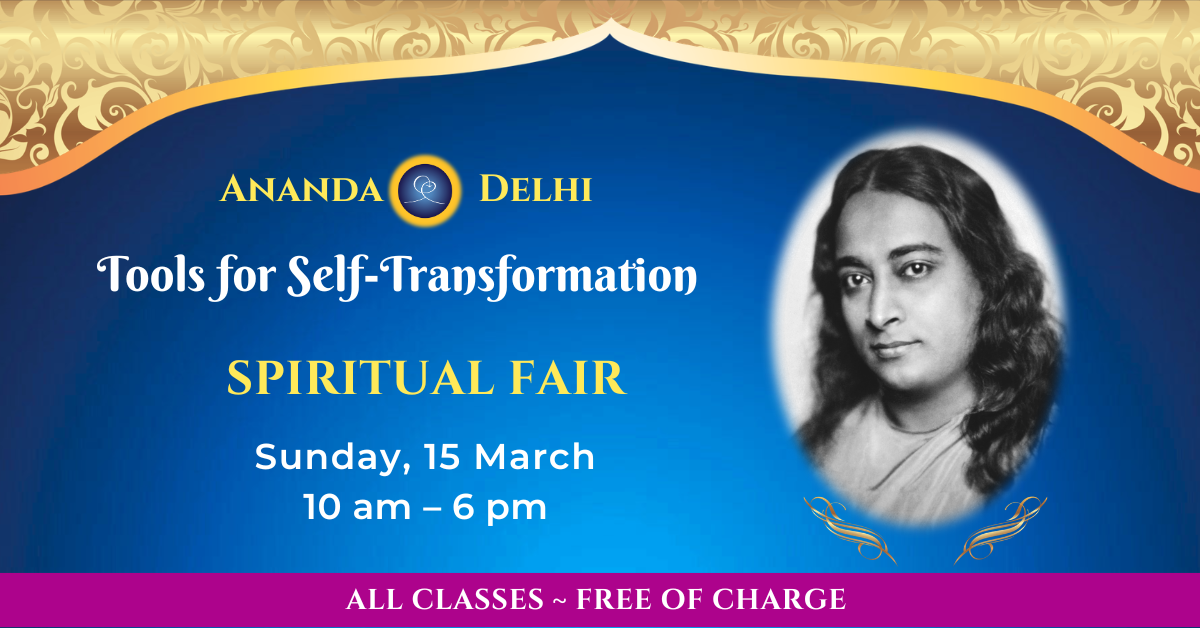 ANANDA DELHI

Tools for Self-Transformation

SPIRITUAL FAIR

Sunday, 15 March
10 am – 6 pm

ALL CLASSES ~ FREE OF CHARGE